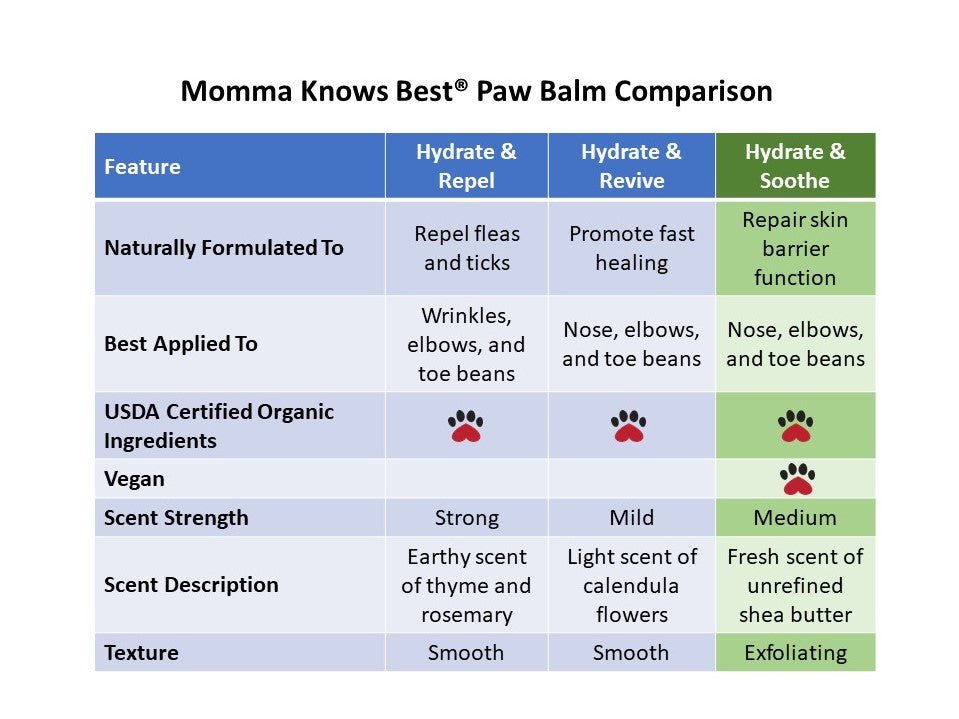 Momma Knows Best® Paw Balm Comparison

| Feature | Hydrate & Repel | Hydrate & Revive | Hydrate & Soothe |
|---|---|---|---|
| Naturally Formulated To | Repel fleas and ticks | Promote fast healing | Repair skin barrier function |
| Best Applied To | Wrinkles, elbows, and toe beans | Nose, elbows, and toe beans | Nose, elbows, and toe beans |
| USDA Certified Organic Ingredients | | | |
| Vegan | | | |
| Scent Strength | Strong | Mild | Medium |
| Scent Description | Earthy scent of thyme and rosemary | Light scent of calendula flowers | Fresh scent of unrefined shea butter |
| Texture | Smooth | Smooth | Exfoliating |